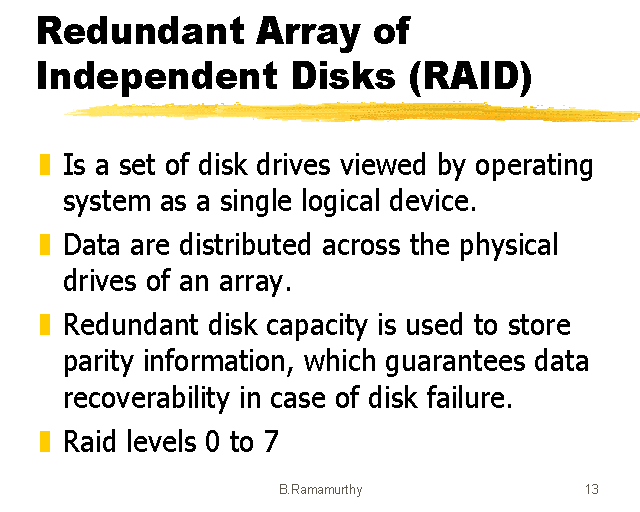 Redundant Array of Independent Disks (RAID)

Is a set of disk drives viewed by operating system as a single logical device.

Data are distributed across the physical drives of an array.

Redundant disk capacity is used to store parity information, which guarantees data recoverability in case of disk failure.

Raid levels 0 to 7

B.Ramamurthy

13